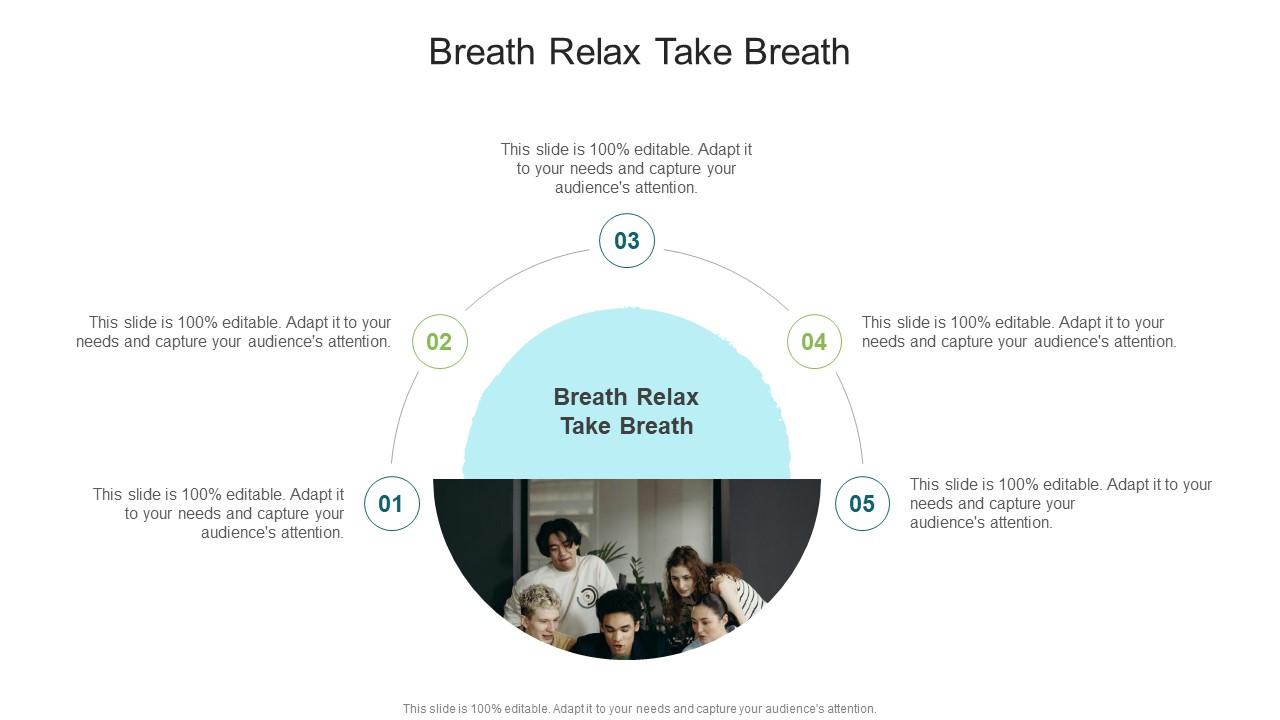 Breath Relax Take Breath

This slide is 100% editable. Adapt it to your needs and capture your audience's attention.

03

This slide is 100% editable. Adapt it to your needs and capture your audience's attention.

02

04

This slide is 100% editable. Adapt it to your needs and capture your audience's attention.

Breath Relax Take Breath

This slide is 100% editable. Adapt it to your needs and capture your audience's attention.

01

05

This slide is 100% editable. Adapt it to your needs and capture your audience's attention.

This slide is 100% editable. Adapt it to your needs and capture your audience's attention.